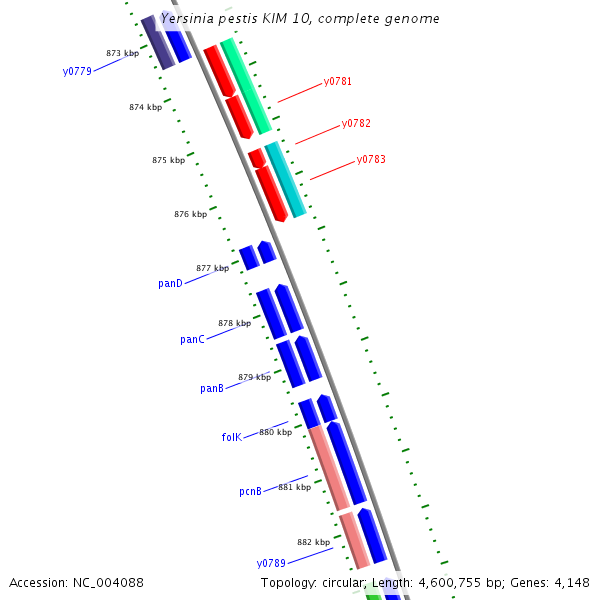 Yersinia pestis KIM 10, complete genome

873 kbp
y0779
y0781
874 kbp
y0782
875 kbp
y0783
876 kbp
877 kbp
panD
878 kbp
panC
879 kbp
panB
folK
880 kbp
pcnB
881 kbp
882 kbp
y0789

Accession: NC_004088

Topology: circular; Length: 4,600,755 bp; Genes: 4,148